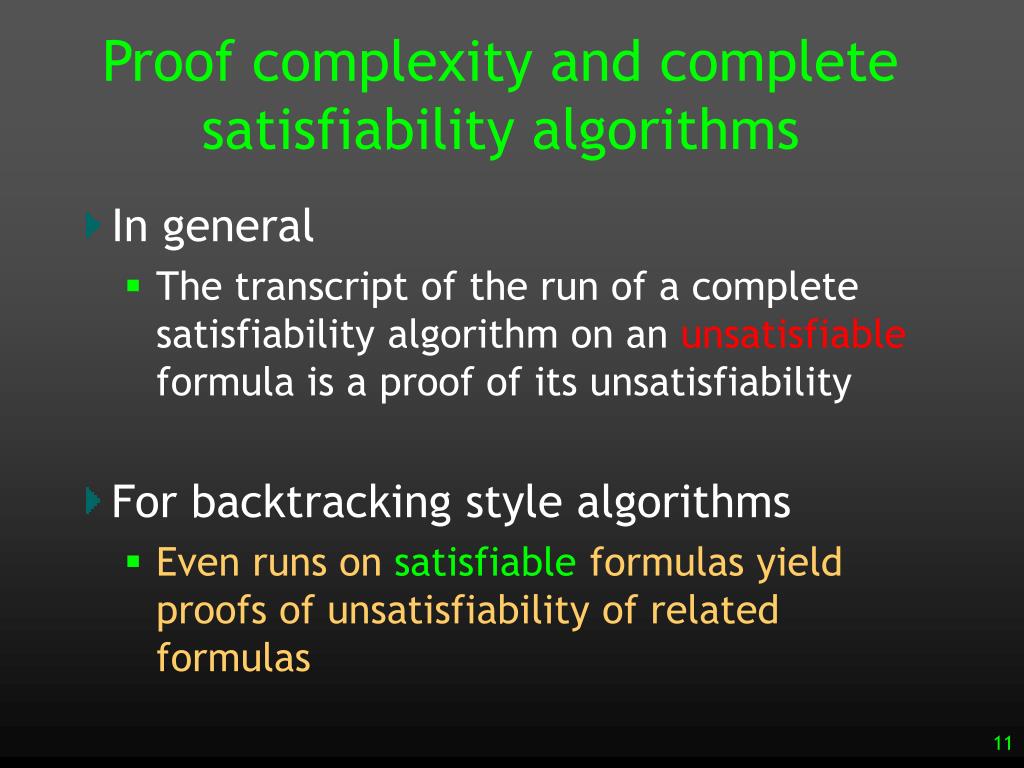 Proof complexity and complete satisfiability algorithms

In general

The transcript of the run of a complete satisfiability algorithm on an unsatisfiable formula is a proof of its unsatisfiability

For backtracking style algorithms

Even runs on satisfiable formulas yield proofs of unsatisfiability of related formulas

11